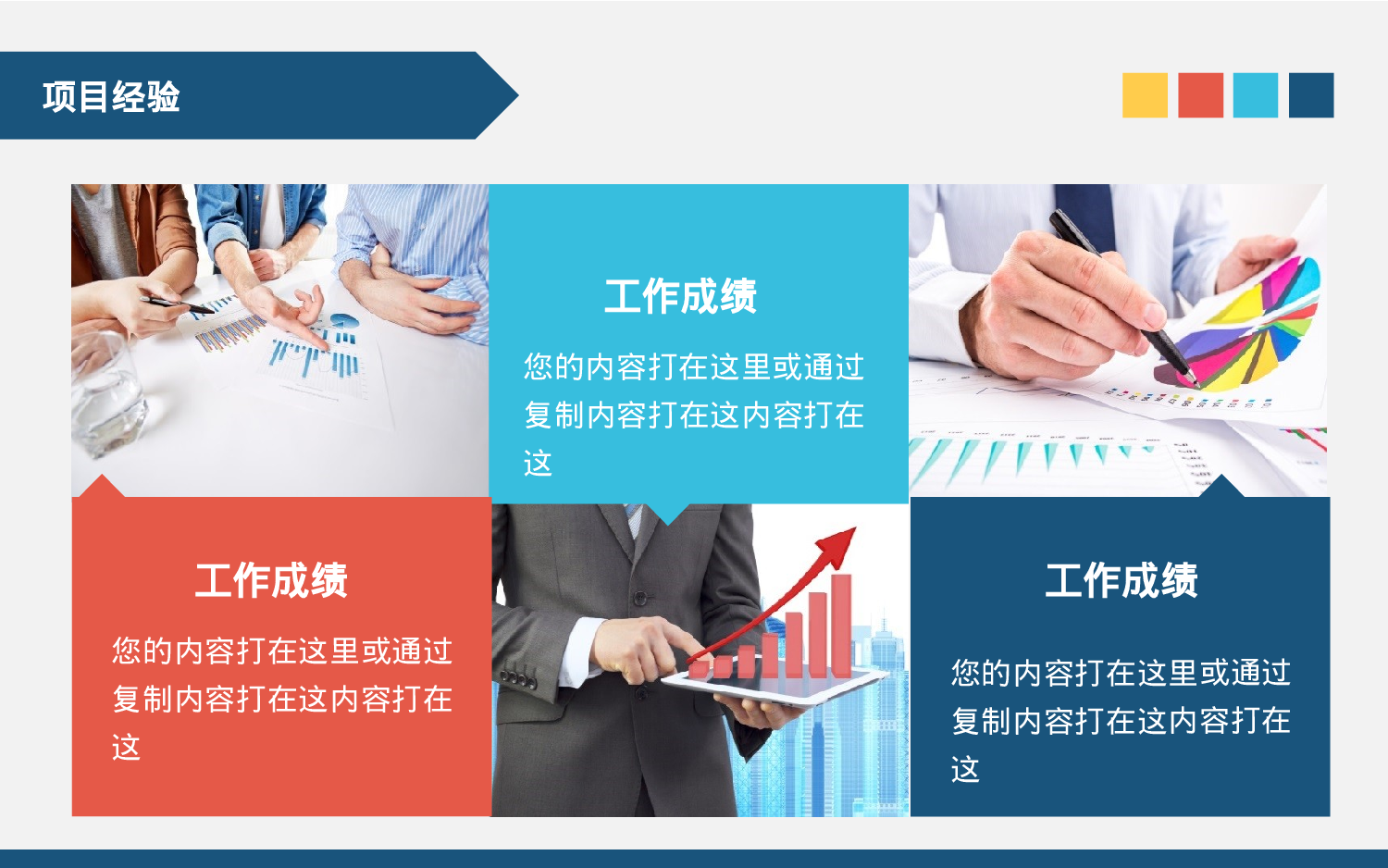 项目经验

工作成绩

您的内容打在这里或通过复制内容打在这内容打在这

工作成绩

您的内容打在这里或通过复制内容打在这内容打在这

工作成绩

您的内容打在这里或通过复制内容打在这内容打在这